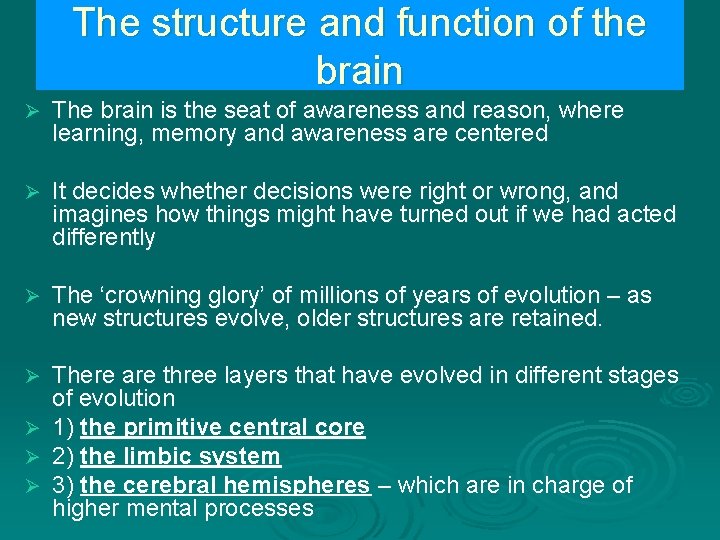 The structure and function of the brain

➢ The brain is the seat of awareness and reason, where learning, memory and awareness are centered

➢ It decides whether decisions were right or wrong, and imagines how things might have turned out if we had acted differently

➢ The ‘crowning glory’ of millions of years of evolution – as new structures evolve, older structures are retained.

➢ There are three layers that have evolved in different stages of evolution
➢ 1) the primitive central core
➢ 2) the limbic system
➢ 3) the cerebral hemispheres – which are in charge of higher mental processes